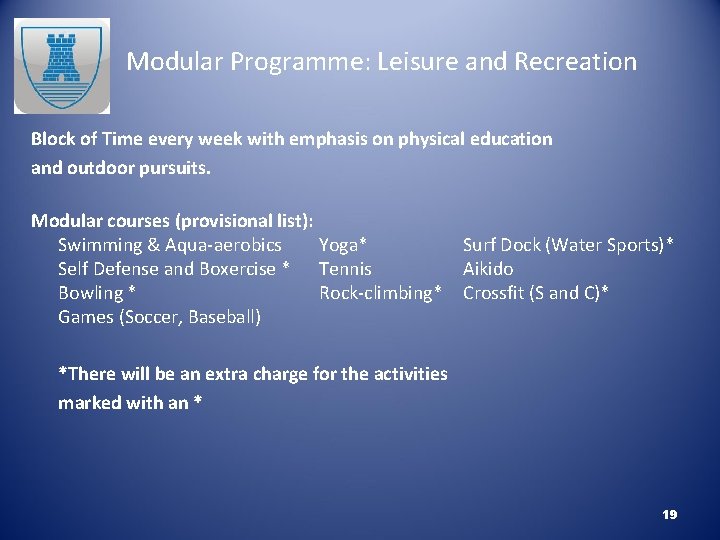 Modular Programme: Leisure and Recreation

Block of Time every week with emphasis on physical education and outdoor pursuits.

Modular courses (provisional list):

Swimming & Aqua-aerobics
Self Defense and Boxercise *
Bowling *
Games (Soccer, Baseball)

Yoga*
Tennis
Rock-climbing*

Surf Dock (Water Sports)*
Aikido
Crossfit (S and C)*

*There will be an extra charge for the activities marked with an *

19